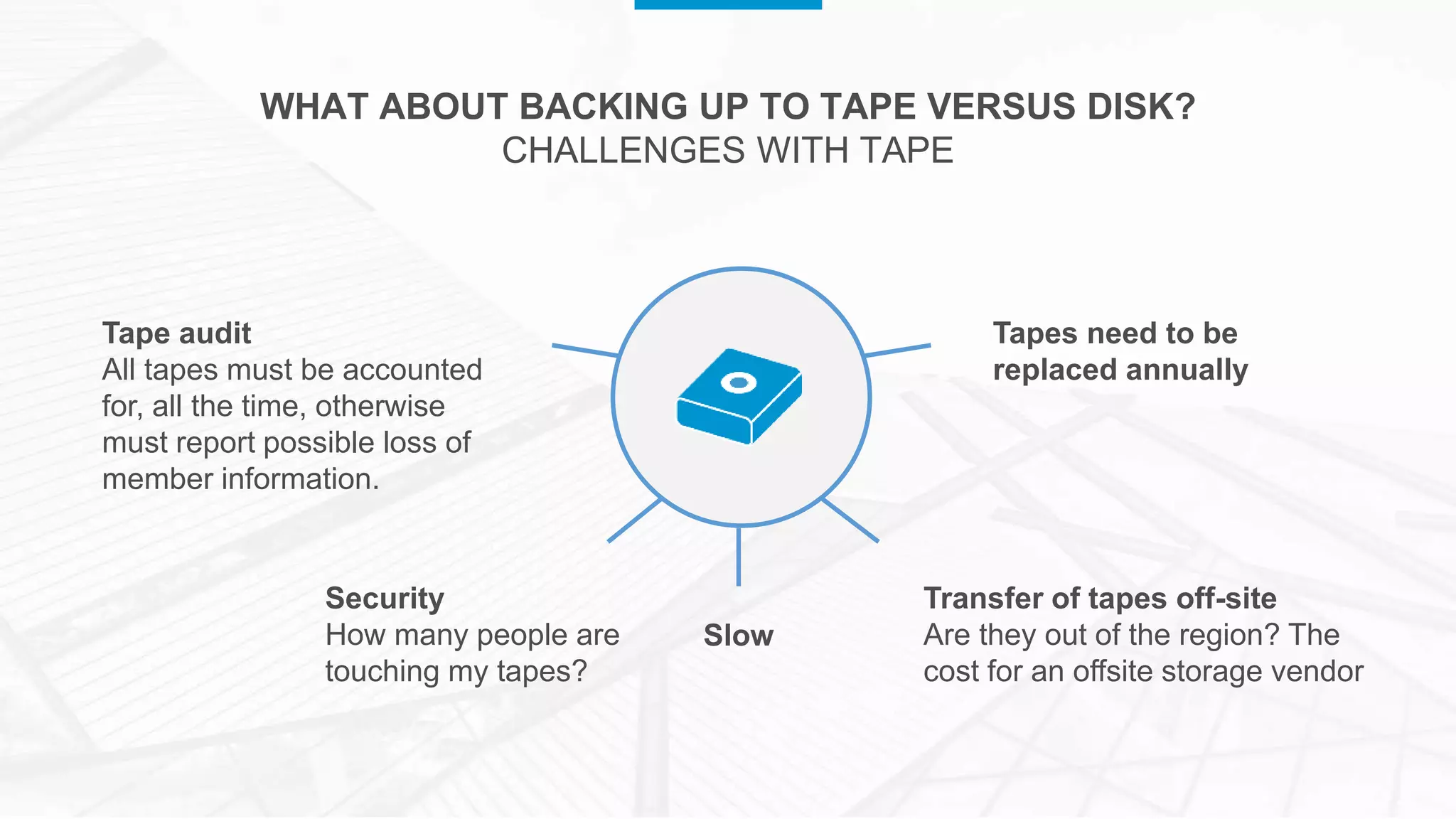 WHAT ABOUT BACKING UP TO TAPE VERSUS DISK?
CHALLENGES WITH TAPE

Tape audit
All tapes must be accounted for, all the time, otherwise must report possible loss of member information.

Tapes need to be replaced annually

Security
How many people are touching my tapes?

Slow

Transfer of tapes off-site
Are they out of the region? The cost for an offsite storage vendor